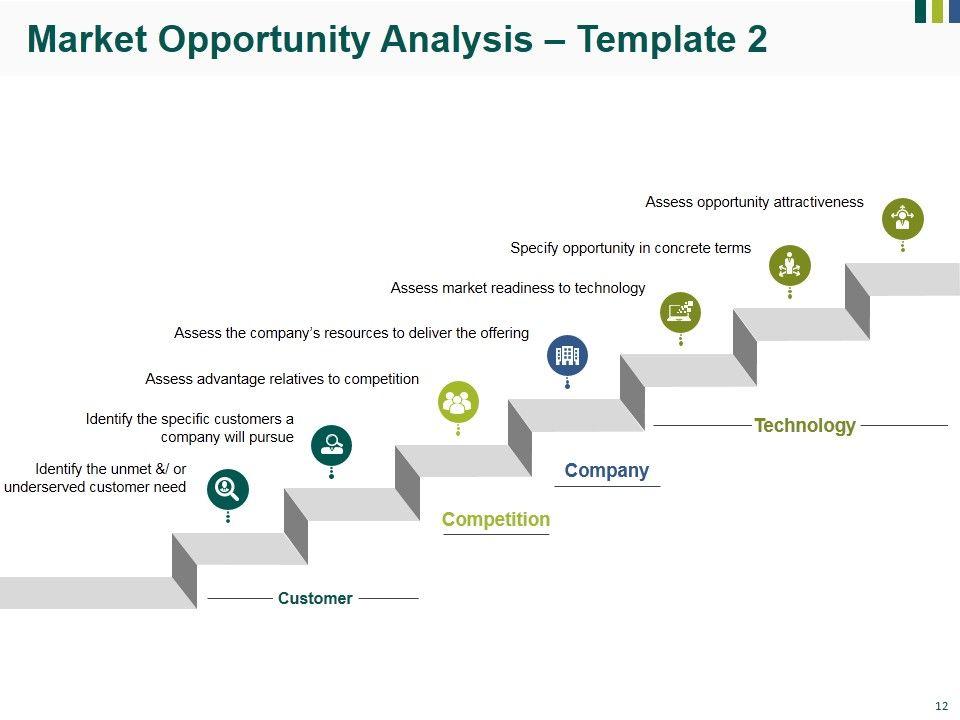 Market Opportunity Analysis – Template 2

Assess opportunity attractiveness

Specify opportunity in concrete terms

Assess market readiness to technology

Assess the company's resources to deliver the offering

Assess advantage relatives to competition

Identify the specific customers a company will pursue

Identify the unmet &/ or underserved customer need

Technology

Company

Competition

Customer

12